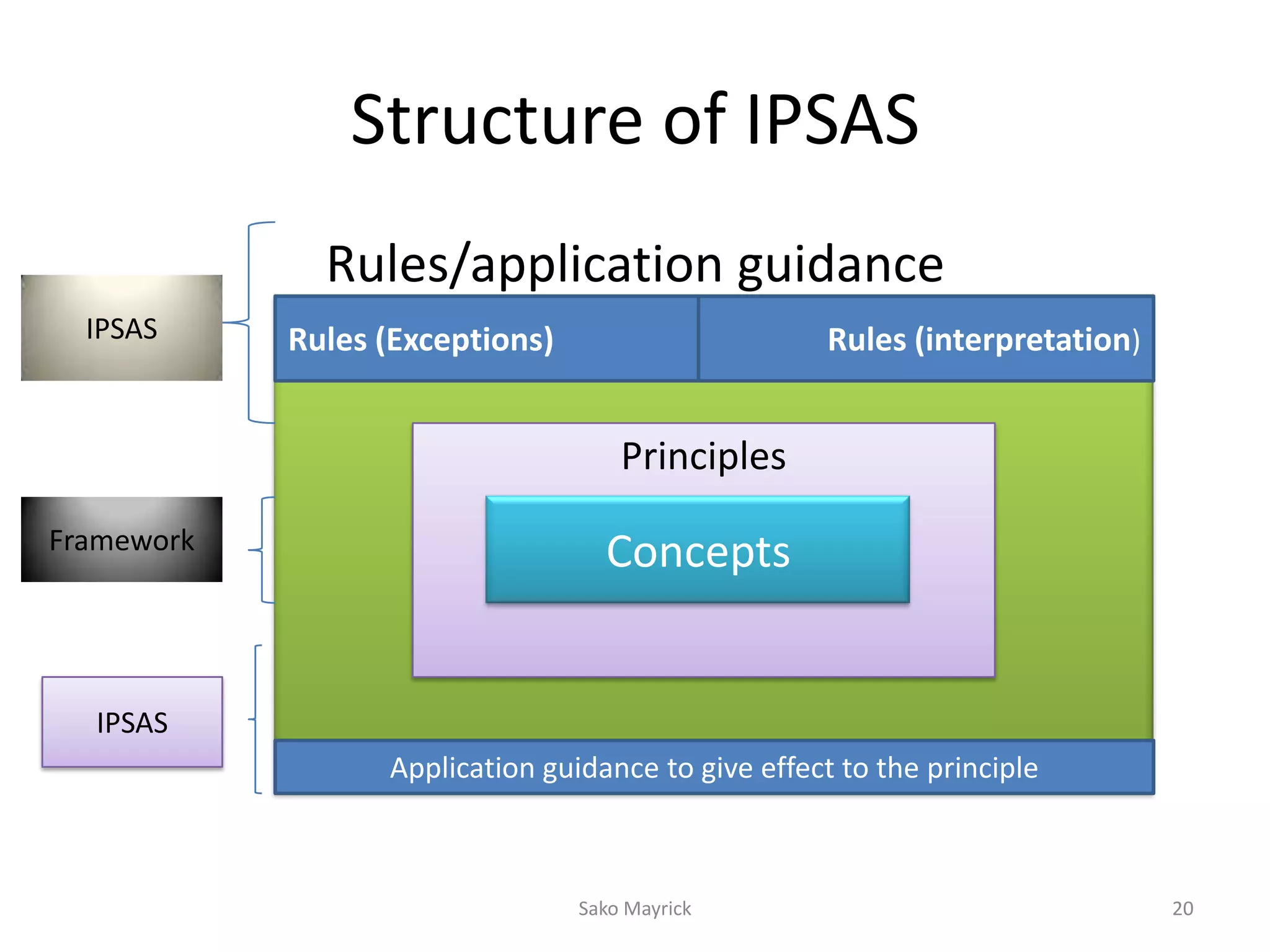 Structure of IPSAS

Rules/application guidance

IPSAS

Rules (Exceptions)

Rules (interpretation)

Principles

Framework

Concepts

IPSAS

Application guidance to give effect to the principle

Sako Mayrick

20